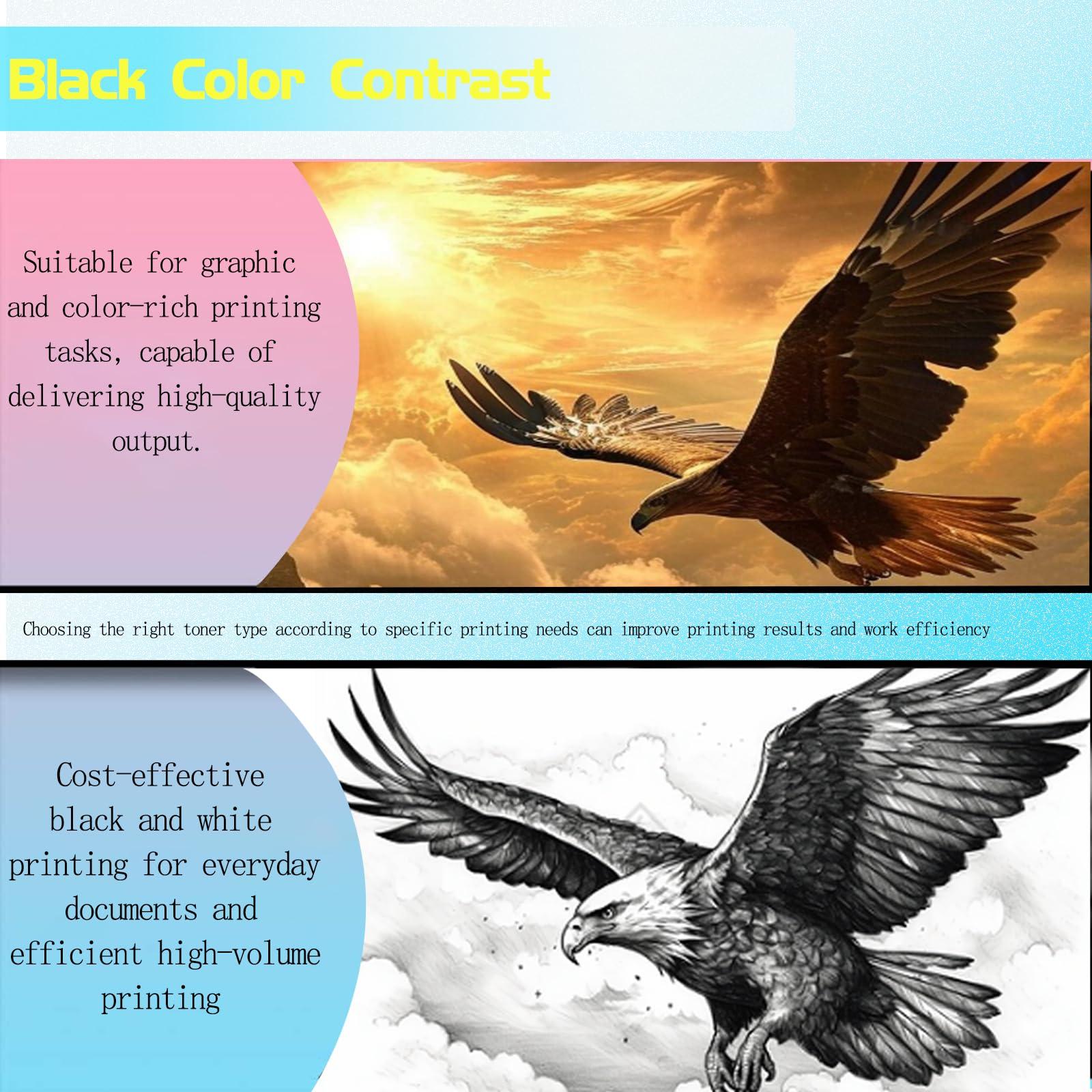 Black Color Contrast

Suitable for graphic and color-rich printing tasks, capable of delivering high-quality output.

Choosing the right toner type according to specific printing needs can improve printing results and work efficiency

Cost-effective black and white printing for everyday documents and efficient high-volume printing